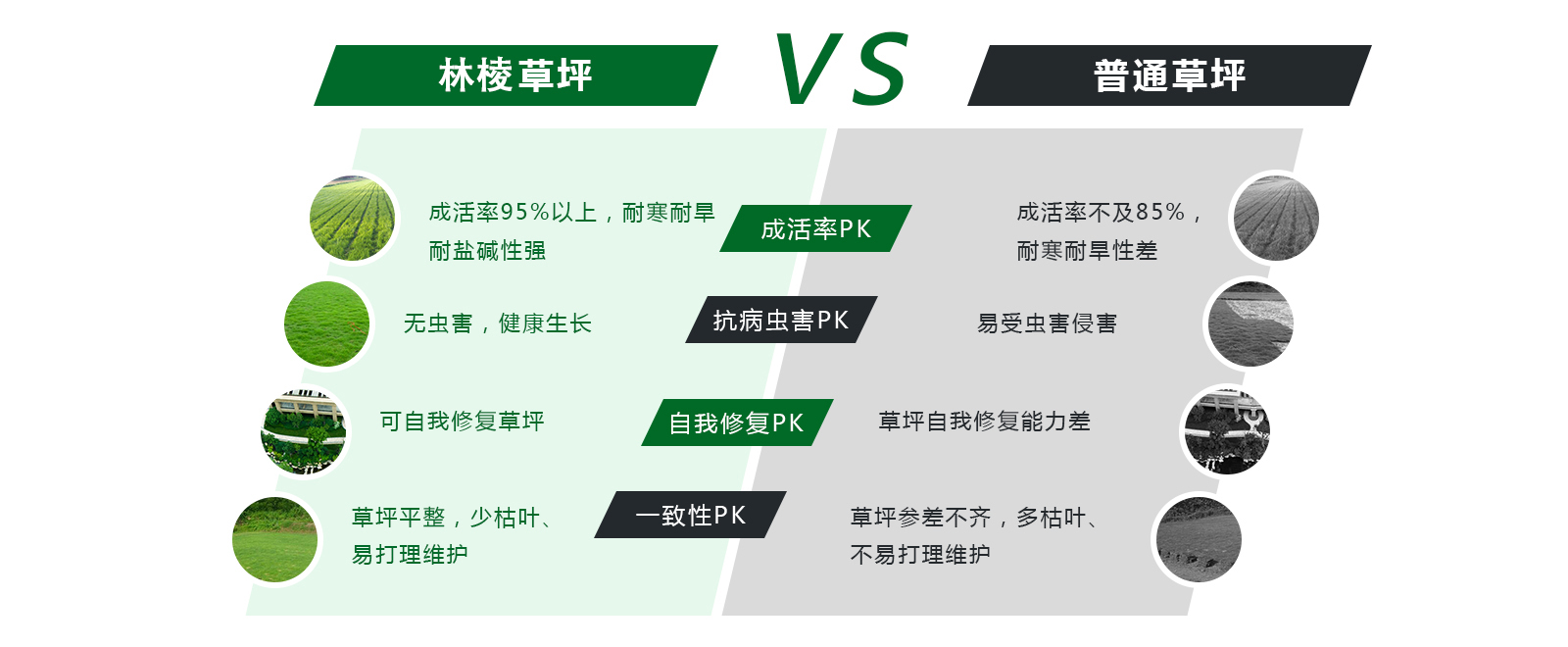 林棱草坪

VS

普通草坪

成活率95%以上，耐寒耐旱耐盐碱性强

成活率PK

成活率不及85%，耐寒耐旱性差

无虫害，健康生长

抗病虫害PK

易受虫害侵害

可自我修复草坪

自我修复PK

草坪自我修复能力差

草坪平整，少枯叶、易打理维护

一致性PK

草坪参差不齐，多枯叶、不易打理维护